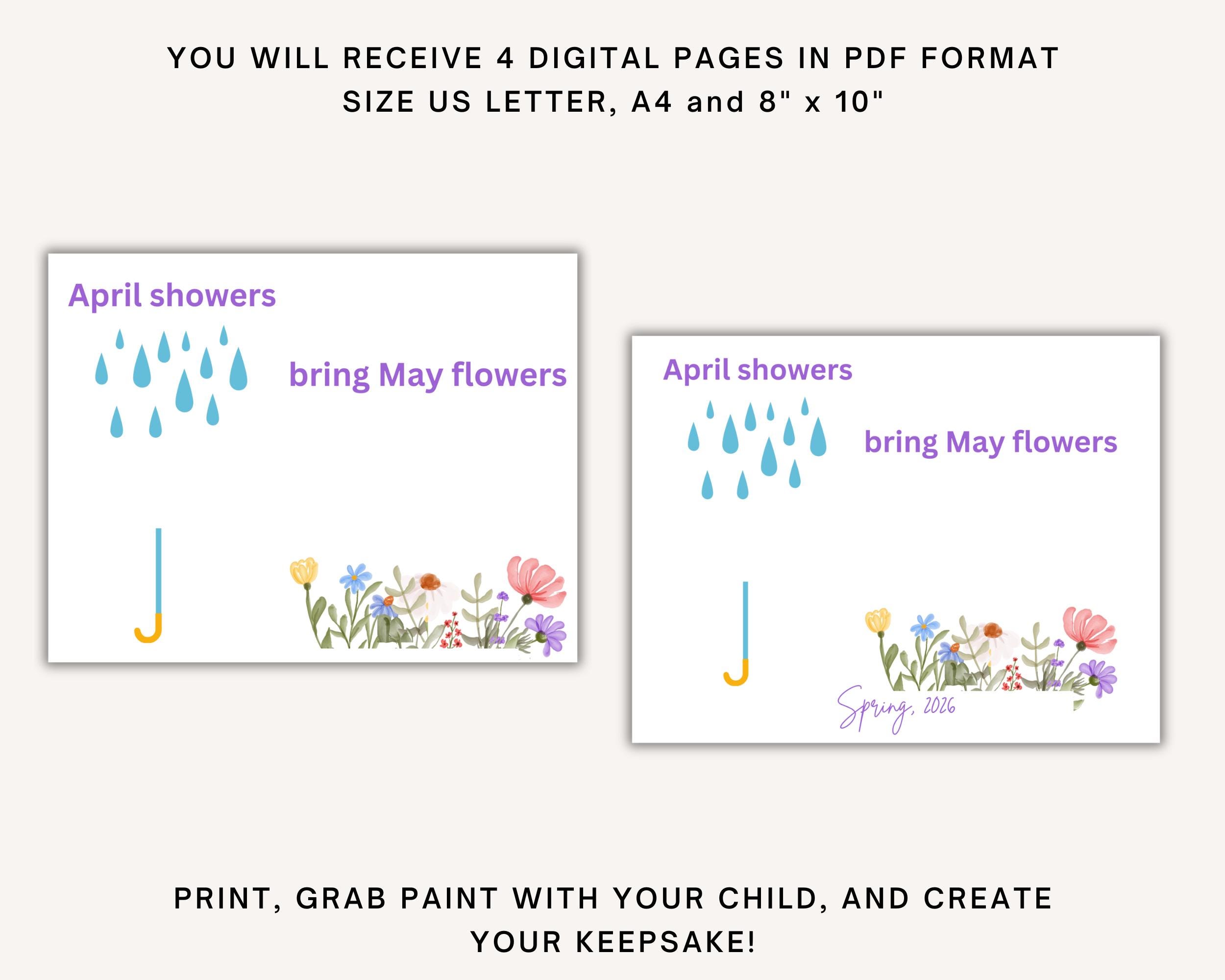 YOU WILL RECEIVE 4 DIGITAL PAGES IN PDF FORMAT
SIZE US LETTER, A4 and 8" x 10"

April showers

bring May flowers

April showers

bring May flowers

Spring, 2026

PRINT, GRAB PAINT WITH YOUR CHILD, AND CREATE YOUR KEEPSAKE!